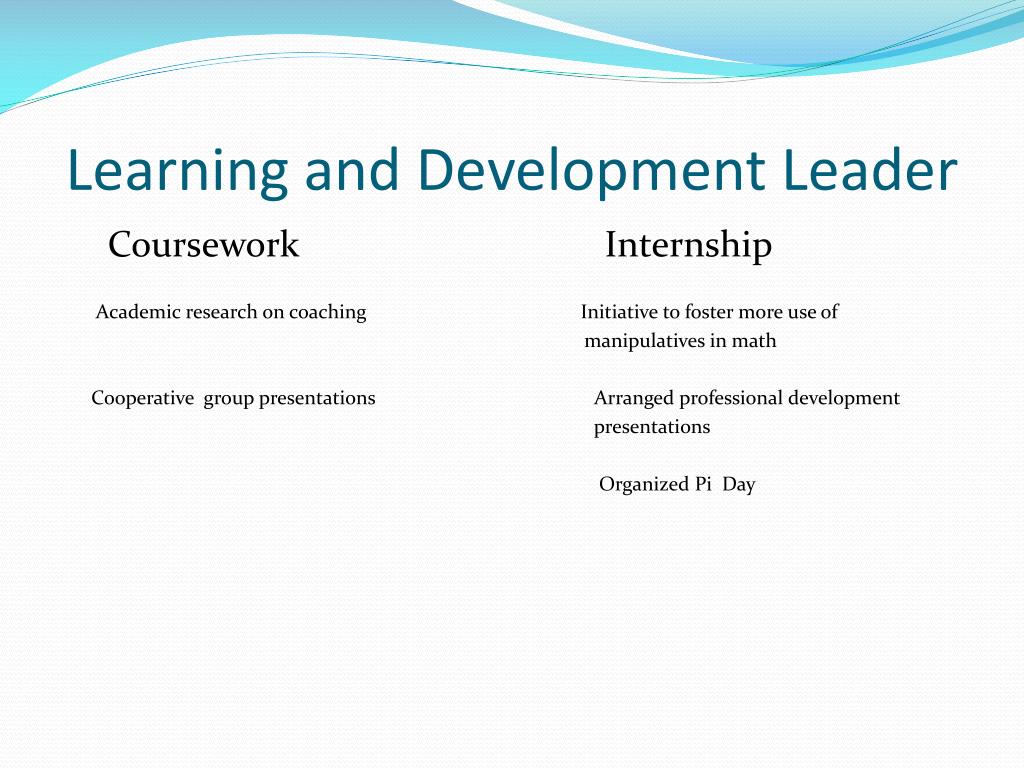 Learning and Development Leader

Coursework

Academic research on coaching

Cooperative group presentations

Internship

Initiative to foster more use of manipulatives in math

Arranged professional development presentations

Organized Pi Day